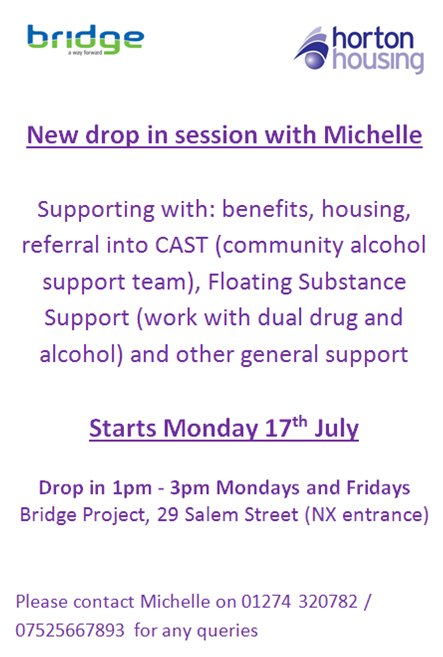 bridge
a way forward

horton housing

New drop in session with Michelle

Supporting with: benefits, housing, referral into CAST (community alcohol support team), Floating Substance Support (work with dual drug and alcohol) and other general support

Starts Monday 17$^{th}$ July

Drop in 1pm - 3pm Mondays and Fridays
Bridge Project, 29 Salem Street (NX entrance)

Please contact Michelle on 01274 320782 / 07525667893 for any queries